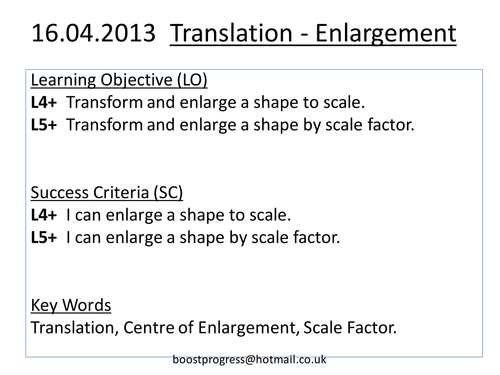 16.04.2013 Translation - Enlargement

Learning Objective (LO)
L4+ Transform and enlarge a shape to scale.
L5+ Transform and enlarge a shape by scale factor.

Success Criteria (SC)
L4+ I can enlarge a shape to scale.
L5+ I can enlarge a shape by scale factor.

Key Words
Translation, Centre of Enlargement, Scale Factor.

boostprogress@hotmail.co.uk